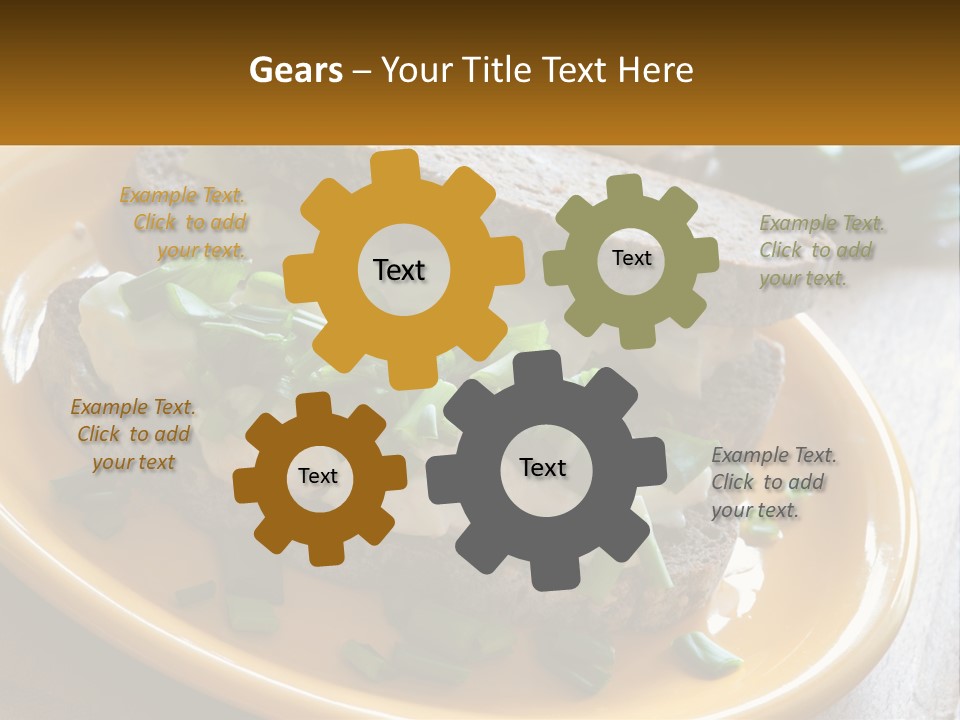 Gears – Your Title Text Here

Example Text. Click to add your text.

Text

Text

Example Text. Click to add your text.

Example Text. Click to add your text

Text

Text

Example Text. Click to add your text.